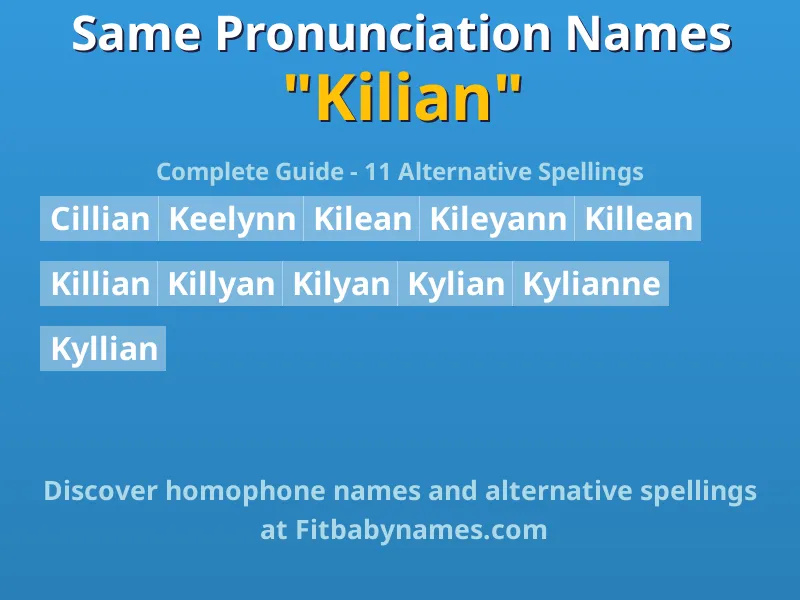 Same Pronunciation Names
"Kilian"

Complete Guide - 11 Alternative Spellings

Cillian Keelynn Kilean Kileyann Killean

Killian Killyan Kilyan Kylian Kylianne

Kyllian

Discover homophone names and alternative spellings at Fitbabynames.com